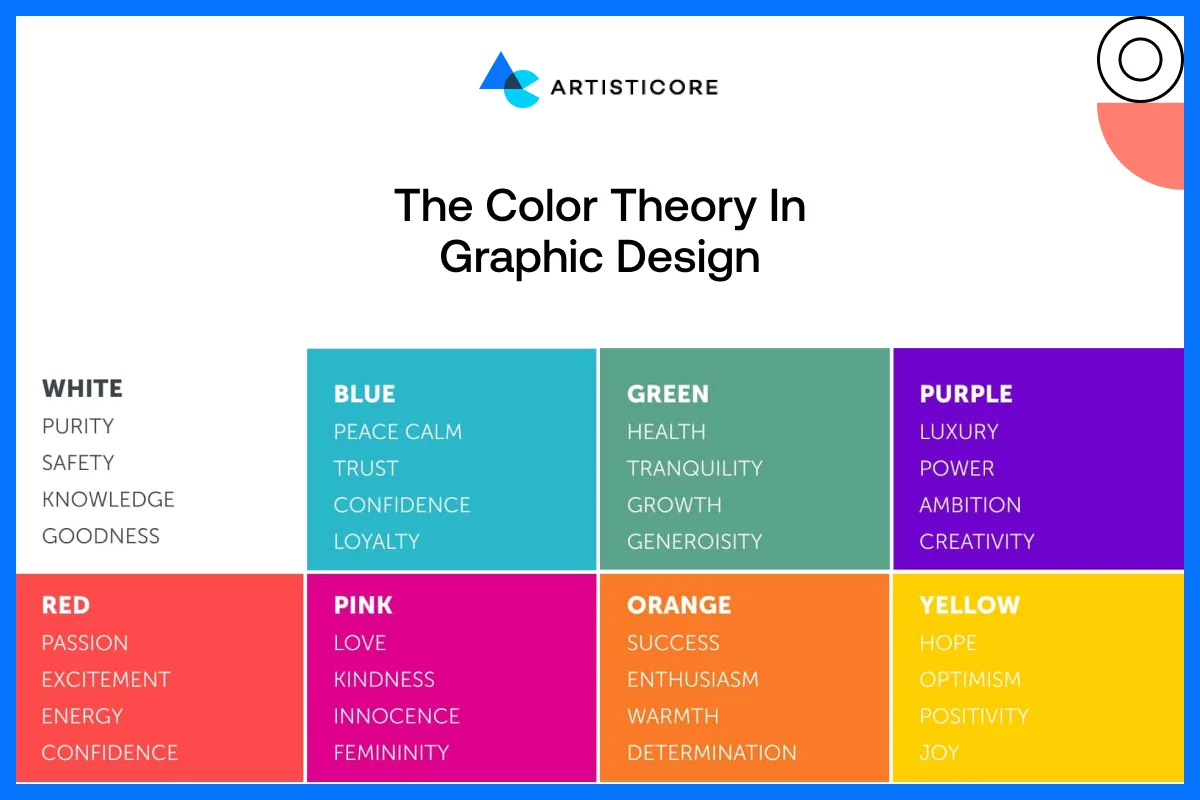 ARTISTICORE

The Color Theory In Graphic Design

WHITE
PURITY
SAFETY
KNOWLEDGE
GOODNESS

BLUE
PEACE CALM
TRUST
CONFIDENCE
LOYALTY

GREEN
HEALTH
TRANQUILITY
GROWTH
GENEROISITY

PURPLE
LUXURY
POWER
AMBITION
CREATIVITY

RED
PASSION
EXCITEMENT
ENERGY
CONFIDENCE

PINK
LOVE
KINDNESS
INNOCENCE
FEMININITY

ORANGE
SUCCESS
ENTHUSIASM
WARMTH
DETERMINATION

YELLOW
HOPE
OPTIMISM
POSITIVITY
JOY